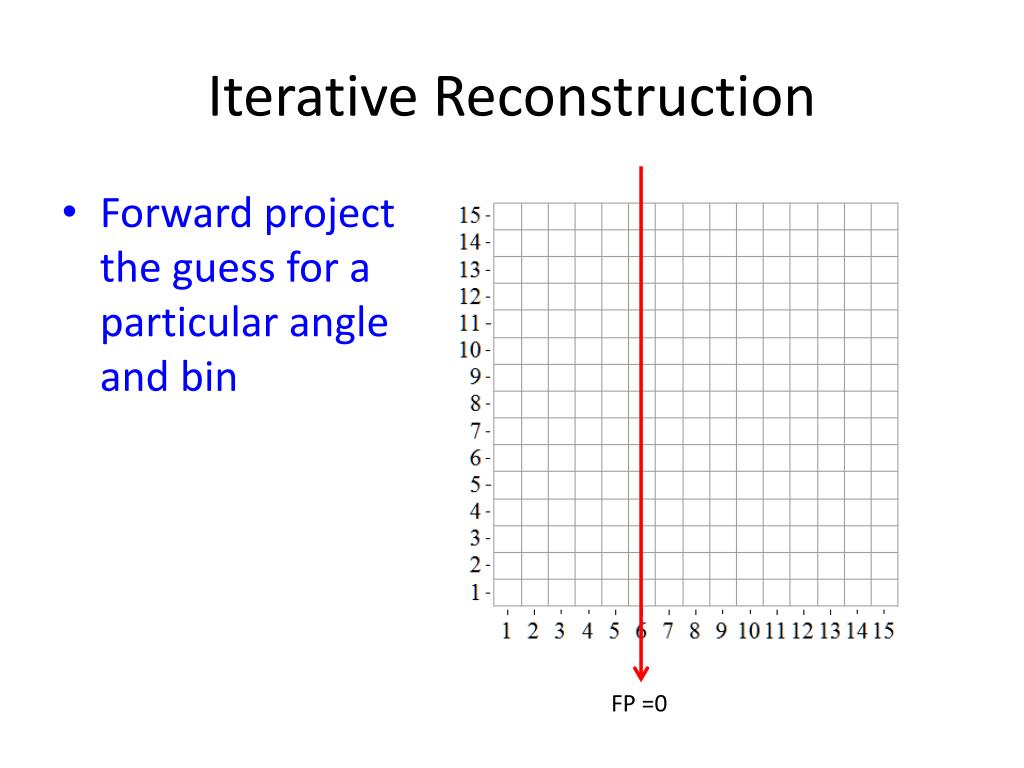 Iterative Reconstruction

• Forward project the guess for a particular angle and bin

15
14
13
12
11
10
9
8
7
6
5
4
3
2
1

1 2 3 4 5 6 7 8 9 10 11 12 13 14 15

FP =0